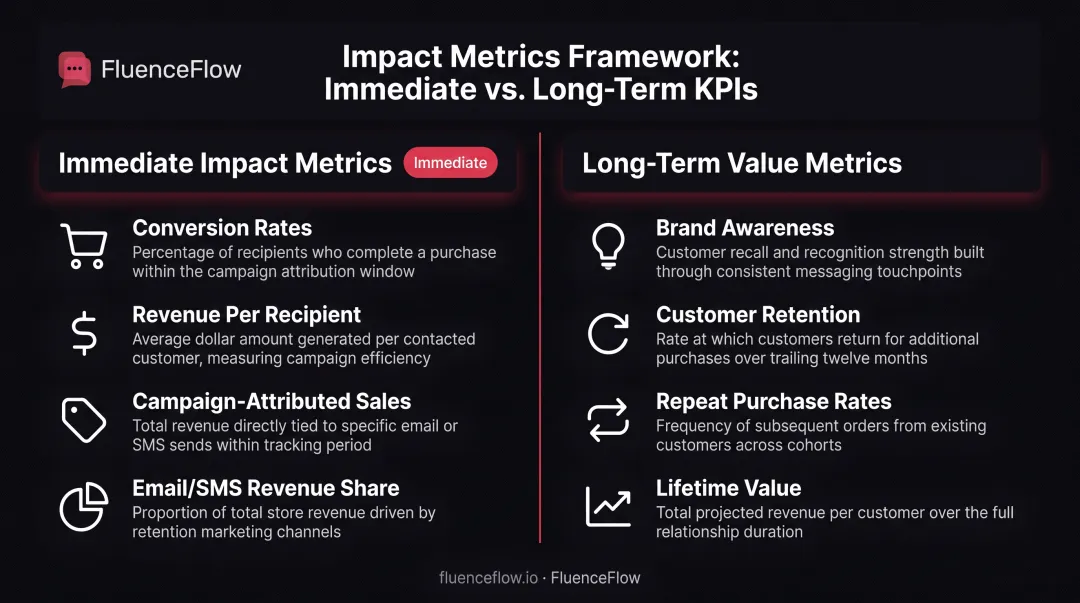 FluenceFlow

Impact Metrics Framework: Immediate vs. Long-Term KPIs

Immediate Impact Metrics Immediate

Conversion Rates
Percentage of recipients who complete a purchase within the campaign attribution window

Revenue Per Recipient
Average dollar amount generated per contacted customer, measuring campaign efficiency

Campaign-Attributed Sales
Total revenue directly tied to specific email or SMS sends within tracking period

Email/SMS Revenue Share
Proportion of total store revenue driven by retention marketing channels

Long-Term Value Metrics

Brand Awareness
Customer recall and recognition strength built through consistent messaging touchpoints

Customer Retention
Rate at which customers return for additional purchases over trailing twelve months

Repeat Purchase Rates
Frequency of subsequent orders from existing customers across cohorts

Lifetime Value
Total projected revenue per customer over the full relationship duration

fluenceflow.io · FluenceFlow